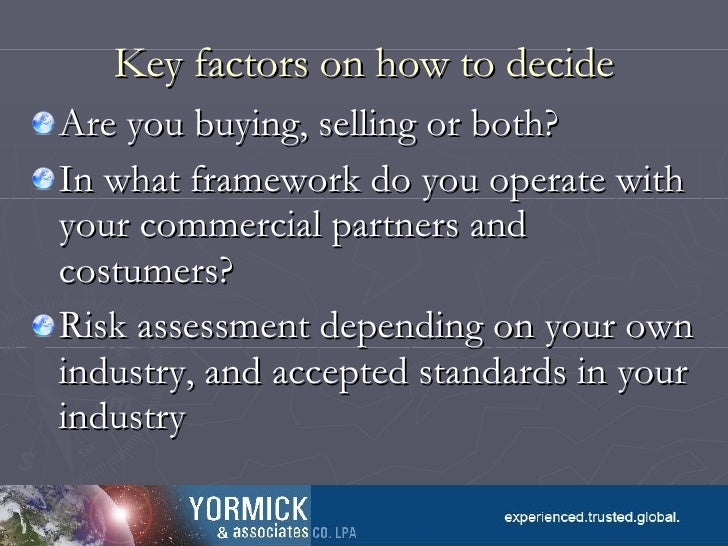 Key factors on how to decide

Are you buying, selling or both?

In what framework do you operate with your commercial partners and costumers?

Risk assessment depending on your own industry, and accepted standards in your industry

YORMICK & associates CO. LPA

experienced.trusted.global.